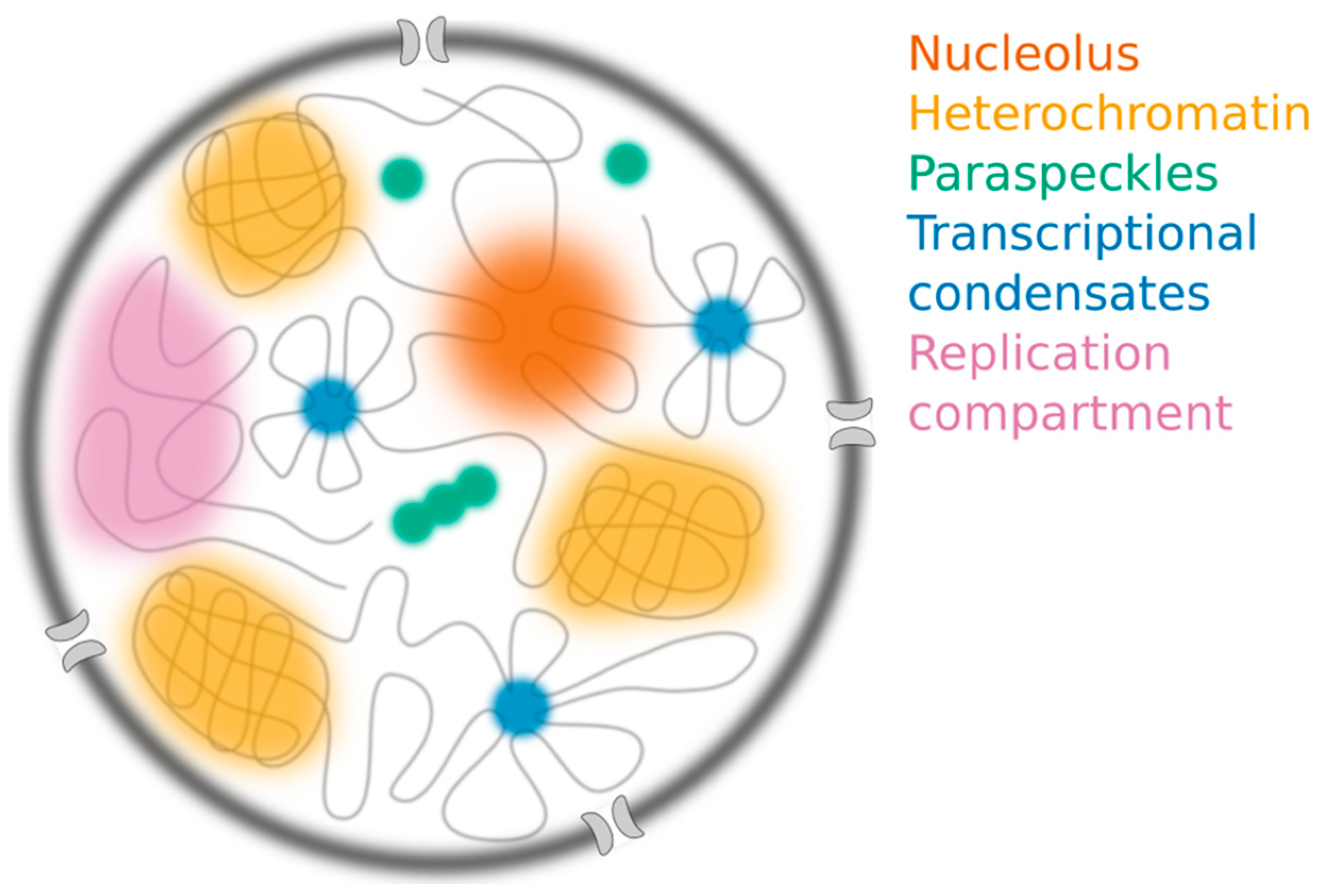 Nucleolus
Heterochromatin
Paraspeckles
Transcriptional condensates
Replication compartment